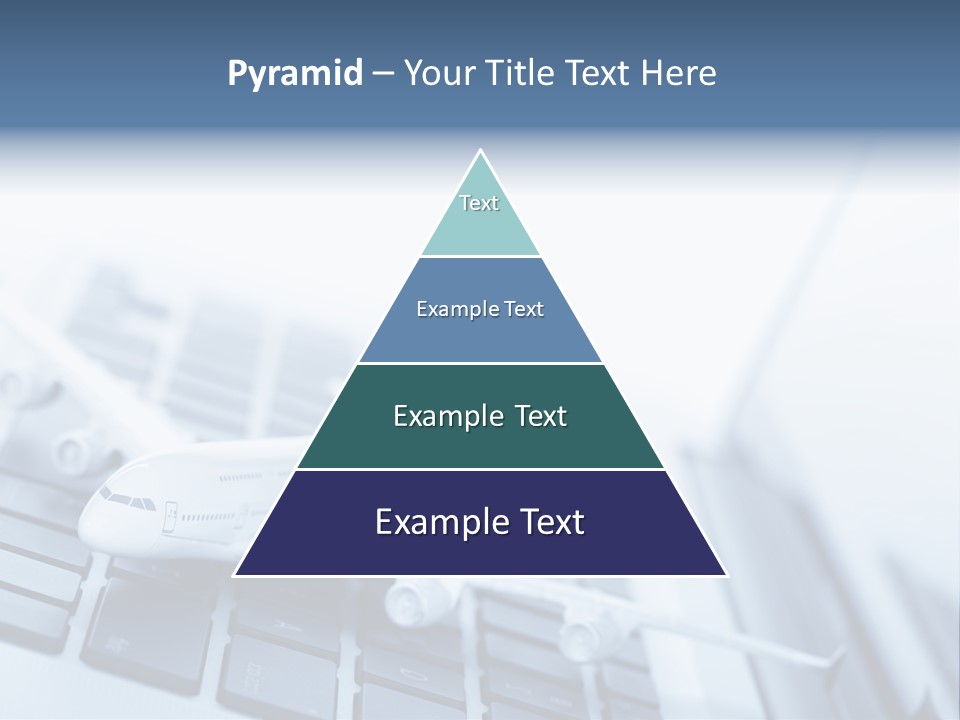 Pyramid – Your Title Text Here

Text

Example Text

Example Text

Example Text